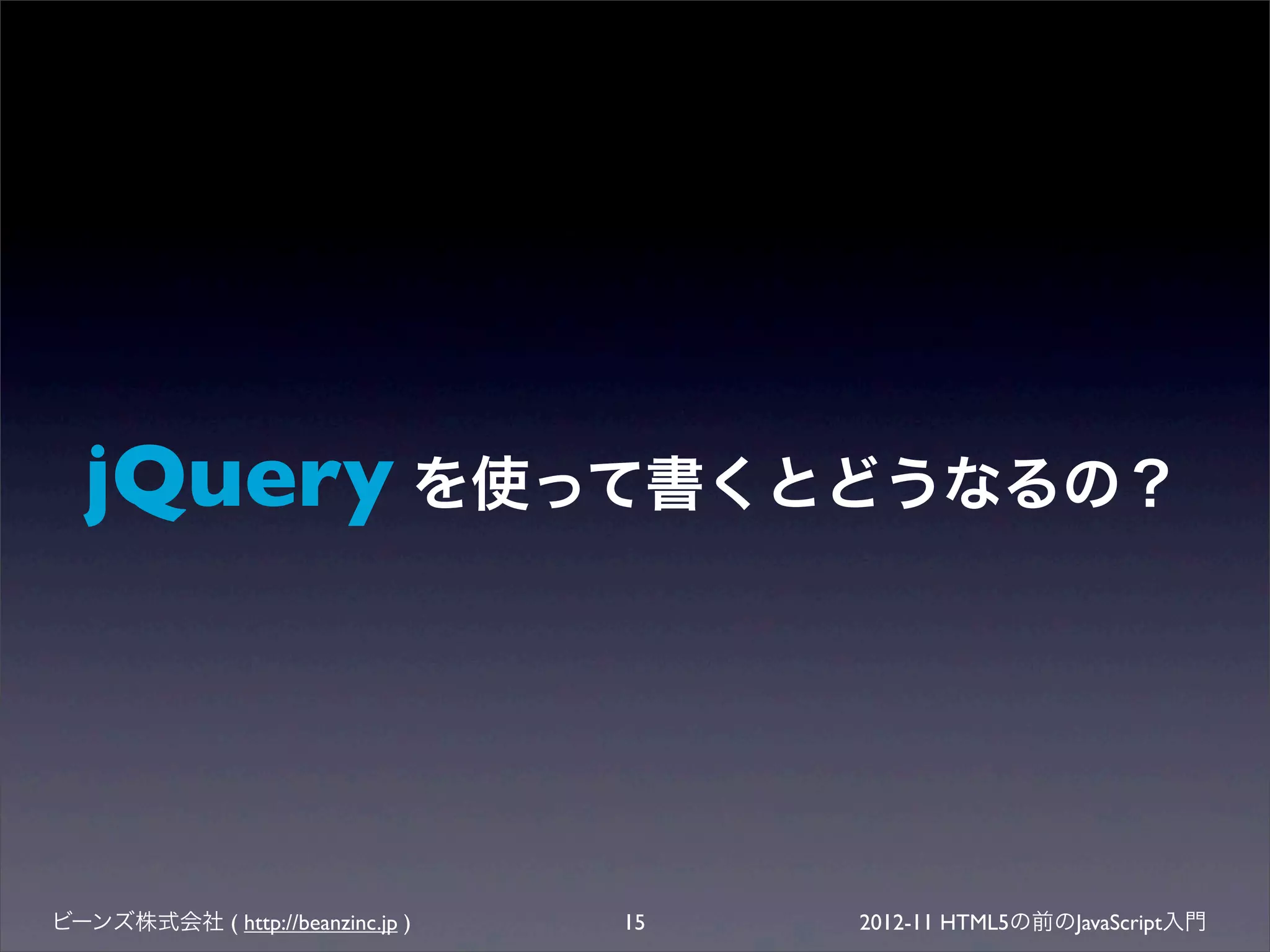 jQuery を使って書くとどうなるの？

ビーンズ株式会社 ( http://beanzinc.jp )

15

2012-11 HTML5の前のJavaScript入門